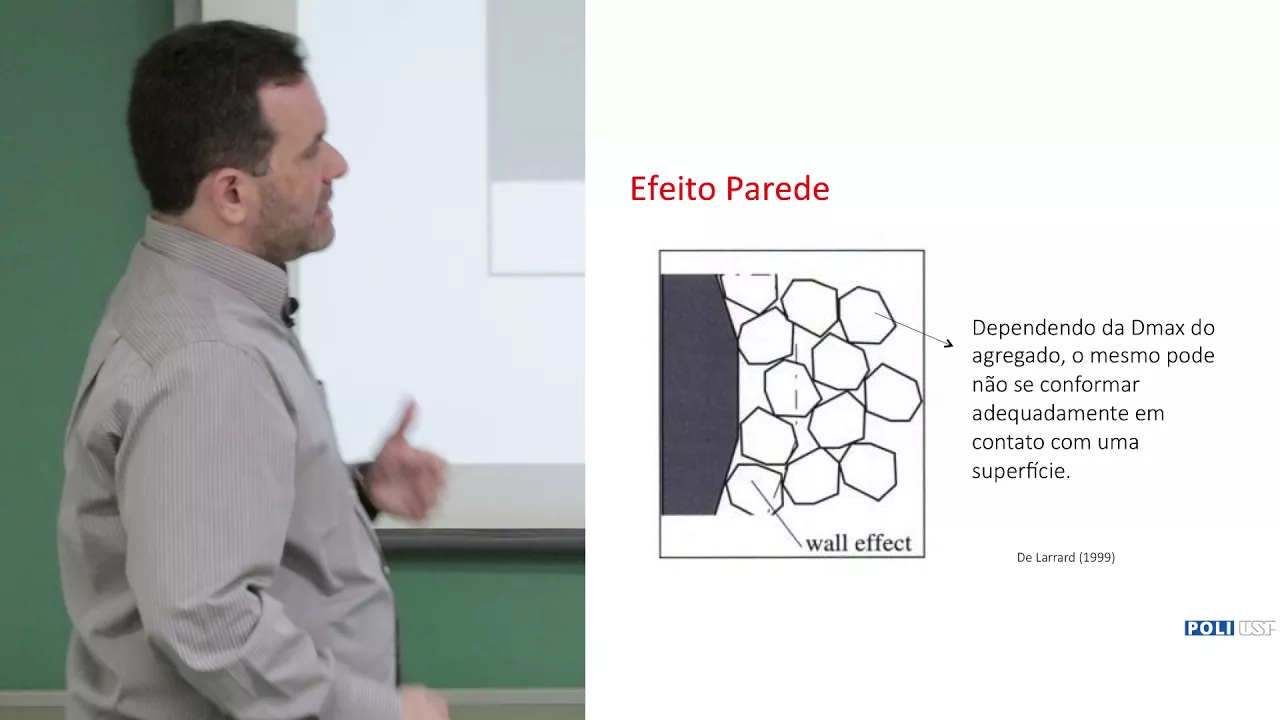 Efeito Parede

wall effect

Dependendo da Dmax do agregado, o mesmo pode não se conformar adequadamente em contato com uma superfície.

De Larrard (1999)

POLI USP